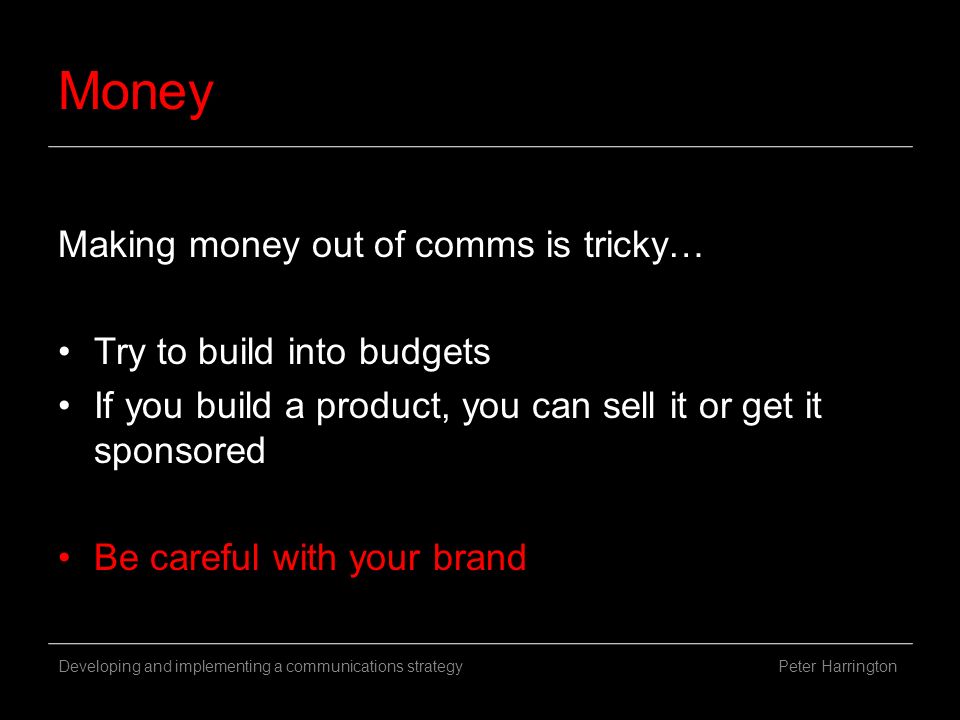 Money

Making money out of comms is tricky…

• Try to build into budgets
• If you build a product, you can sell it or get it sponsored

• Be careful with your brand

Developing and implementing a communications strategy

Peter Harrington